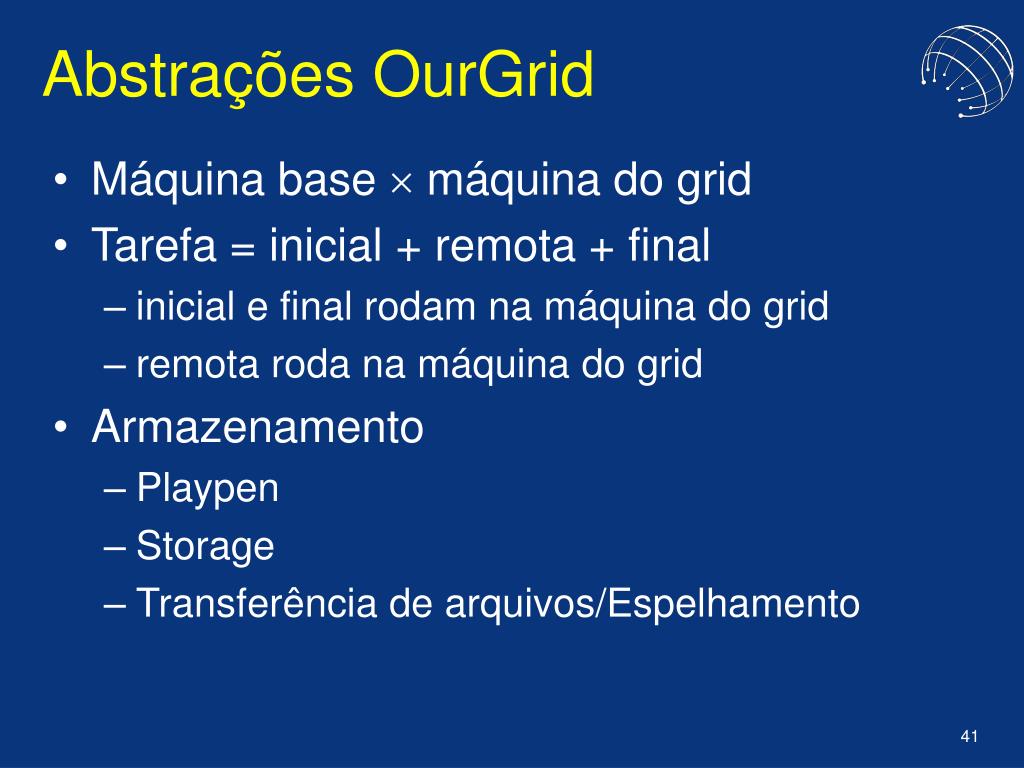 Abstrações OurGrid

• Máquina base $\times$ máquina do grid
• Tarefa = inicial + remota + final
– inicial e final rodam na máquina do grid
– remota roda na máquina do grid
• Armazenamento
– Playpen
– Storage
– Transferência de arquivos/Espelhamento

41